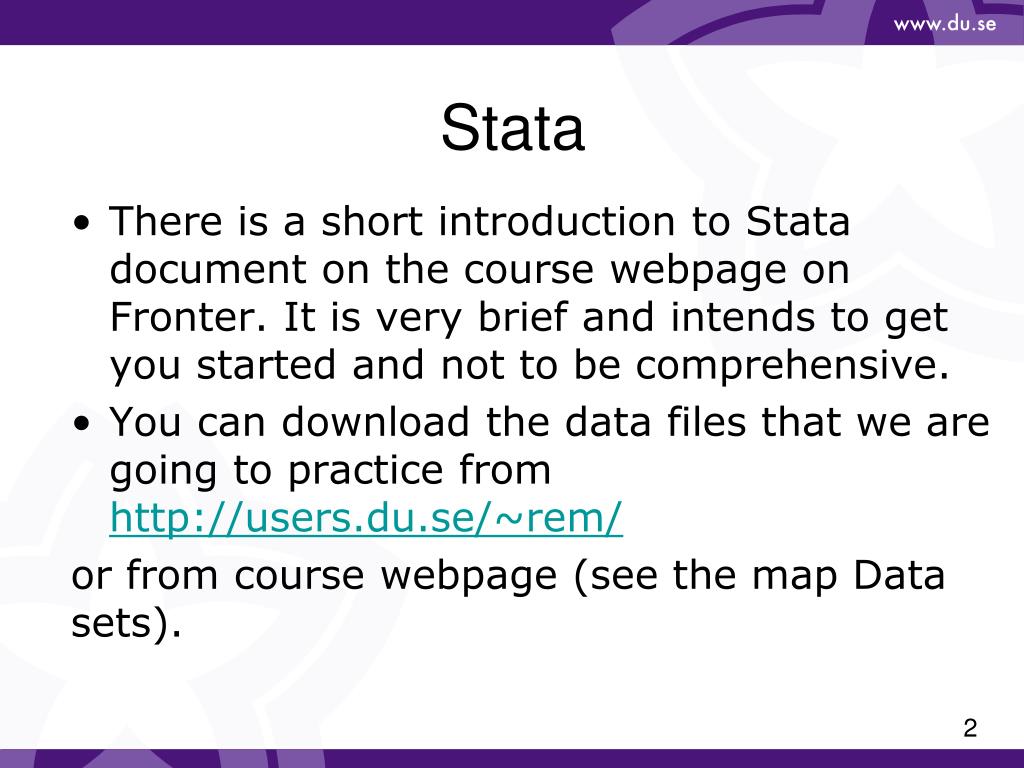 www.du.se

Stata

• There is a short introduction to Stata document on the course webpage on Fronter. It is very brief and intends to get you started and not to be comprehensive.
• You can download the data files that we are going to practice from http://users.du.se/~rem/
or from course webpage (see the map Data sets).

2